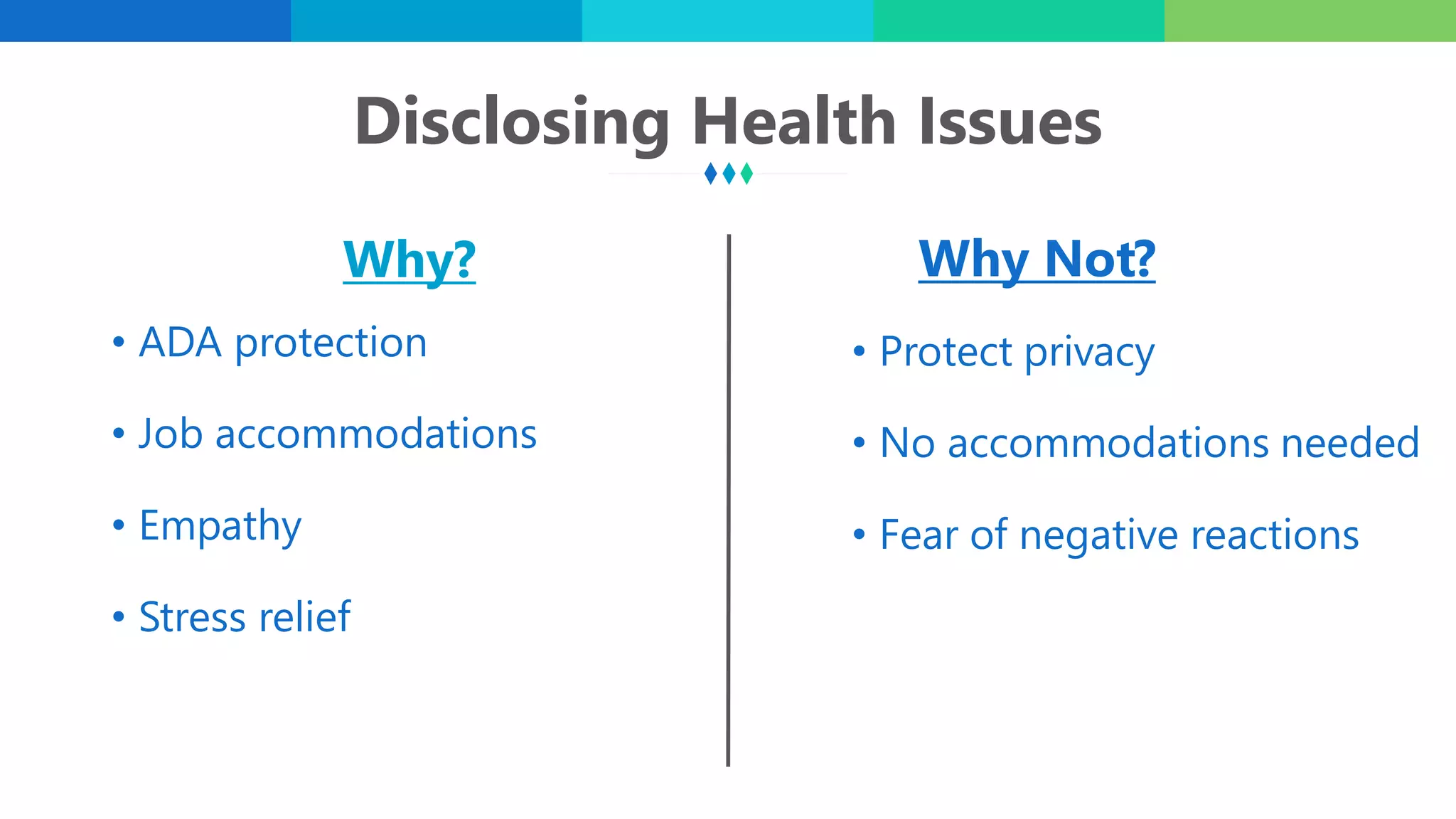 Disclosing Health Issues

Why?

• ADA protection
• Job accommodations
• Empathy
• Stress relief

Why Not?

• Protect privacy
• No accommodations needed
• Fear of negative reactions